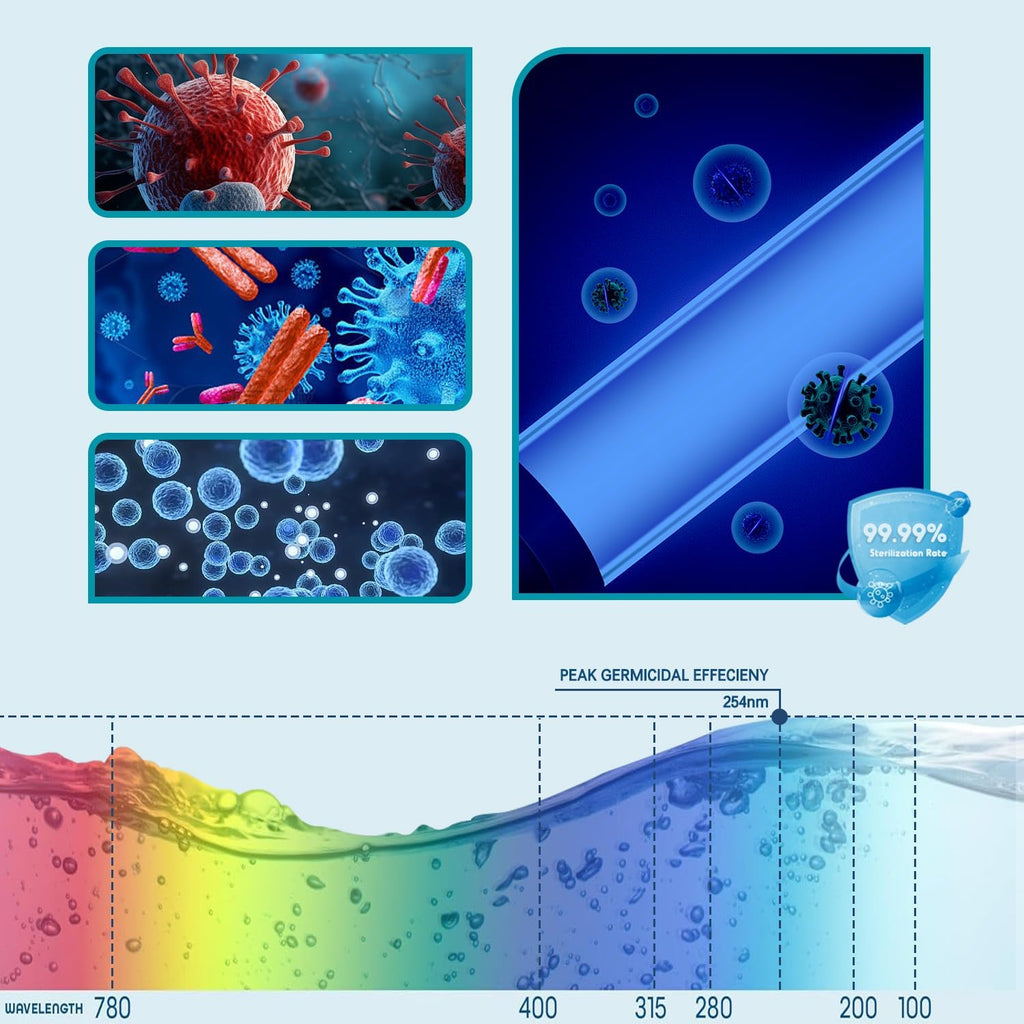 99.99%
Sterilization Rate

PEAK GERMICIDAL EFFECIENY
254nm

WAVELENGTH 780 400 315 280 200 100